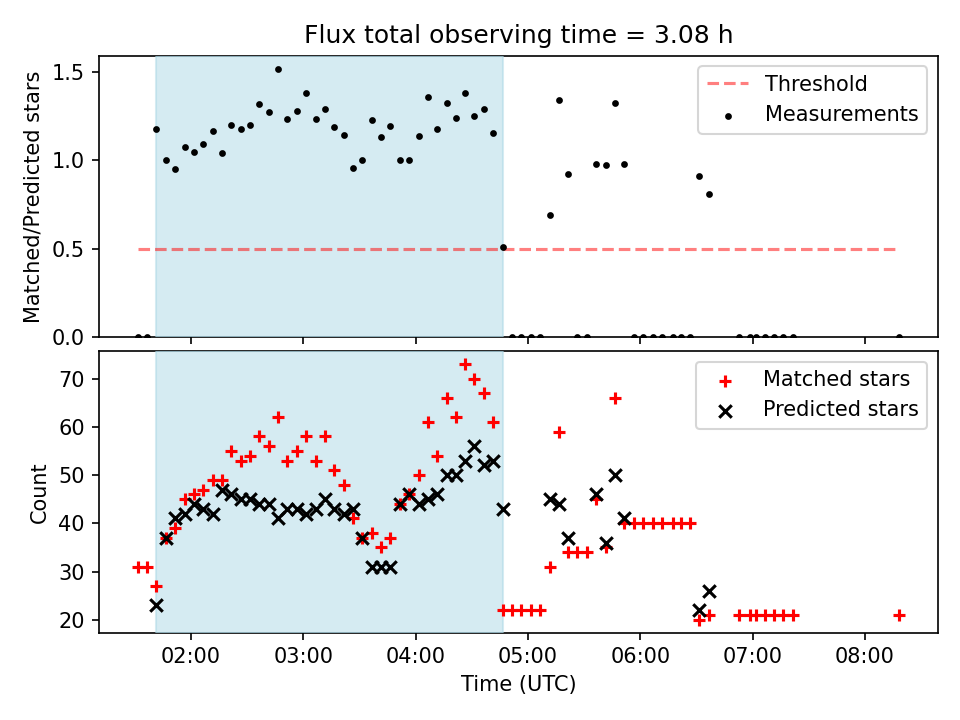 Flux total observing time = 3.08 h

Matched/Predicted stars

1.5
1.0
0.5
0.0

Threshold
Measurements

Count

70
60
50
40
30
20

Matched stars
Predicted stars

02:00
03:00
04:00
05:00
06:00
07:00
08:00

Time (UTC)